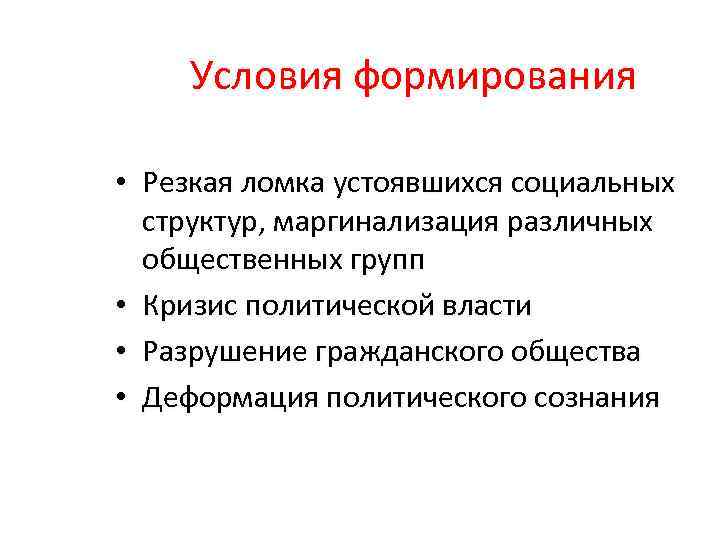 Условия формирования

• Резкая ломка устоявшихся социальных структур, маргинализация различных общественных групп
• Кризис политической власти
• Разрушение гражданского общества
• Деформация политического сознания